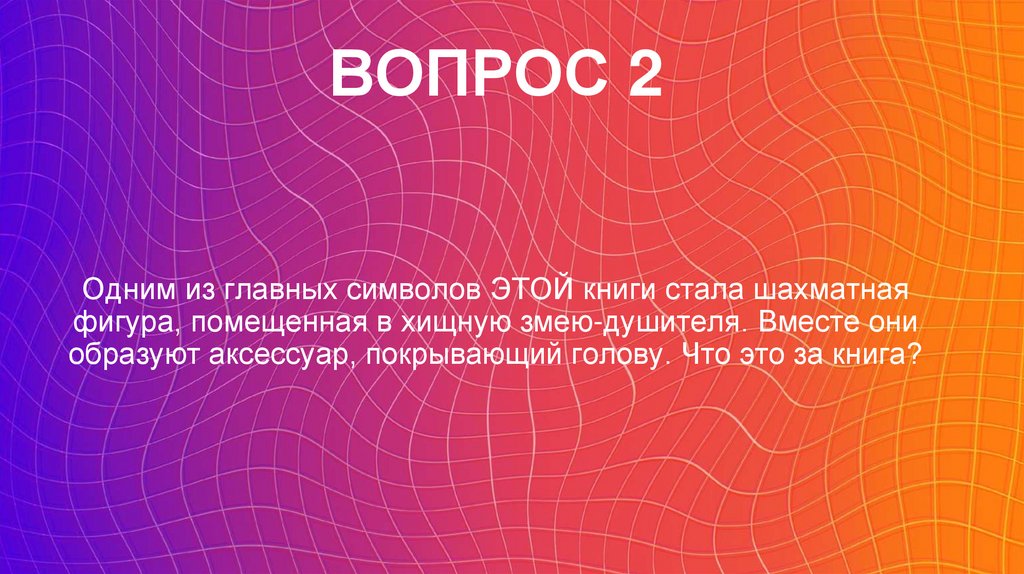 ВОПРОС 2

Одним из главных символов ЭТОЙ книги стала шахматная фигура, помещенная в хищную змею-душителя. Вместе они образуют аксессуар, покрывающий голову. Что это за книга?